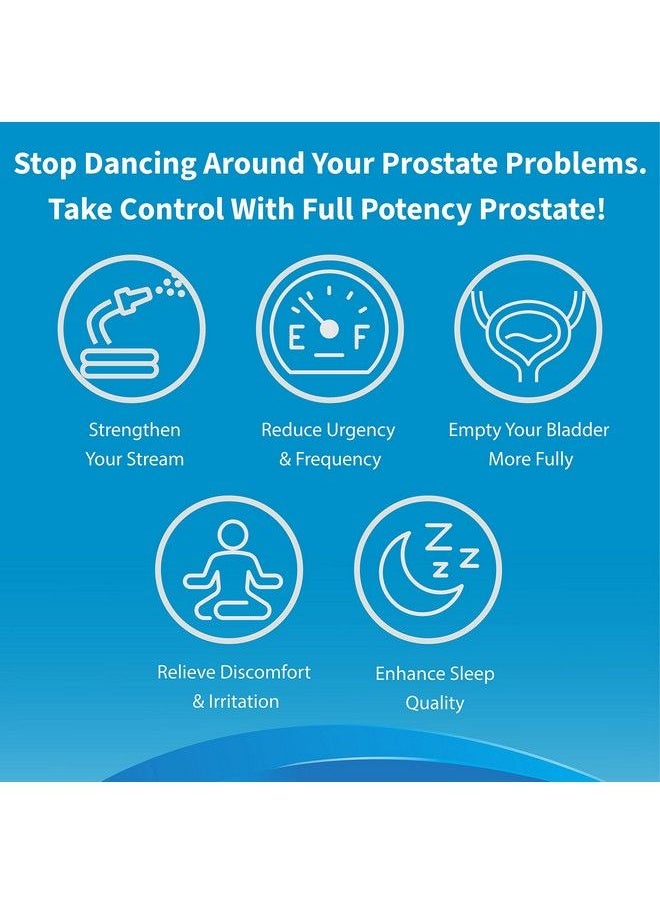 Stop Dancing Around Your Prostate Problems.
Take Control With Full Potency Prostate!

E F

Strengthen Your Stream

Reduce Urgency & Frequency

Empty Your Bladder More Fully

Z Z Z

Relieve Discomfort & Irritation

Enhance Sleep Quality